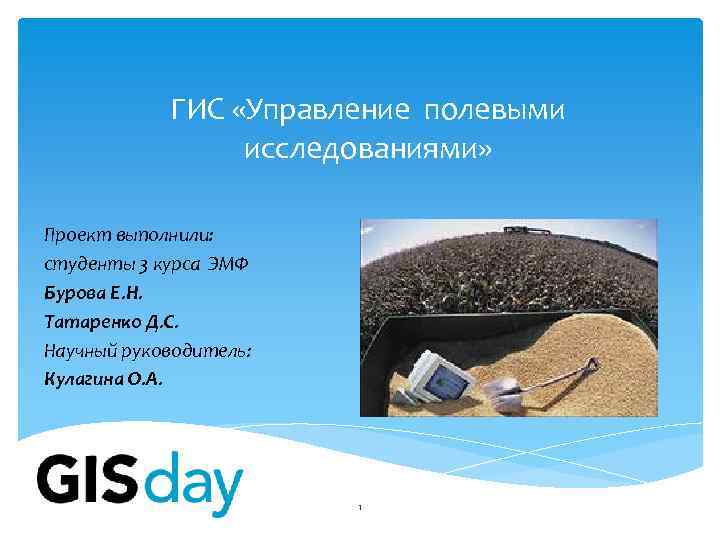 ГИС «Управление полевыми исследованиями»

Проект выполнили:
студенты 3 курса ЭМФ
Бурова Е.Н.
Татаренко Д.С.
Научный руководитель:
Кулагина О.А.

GISday

1